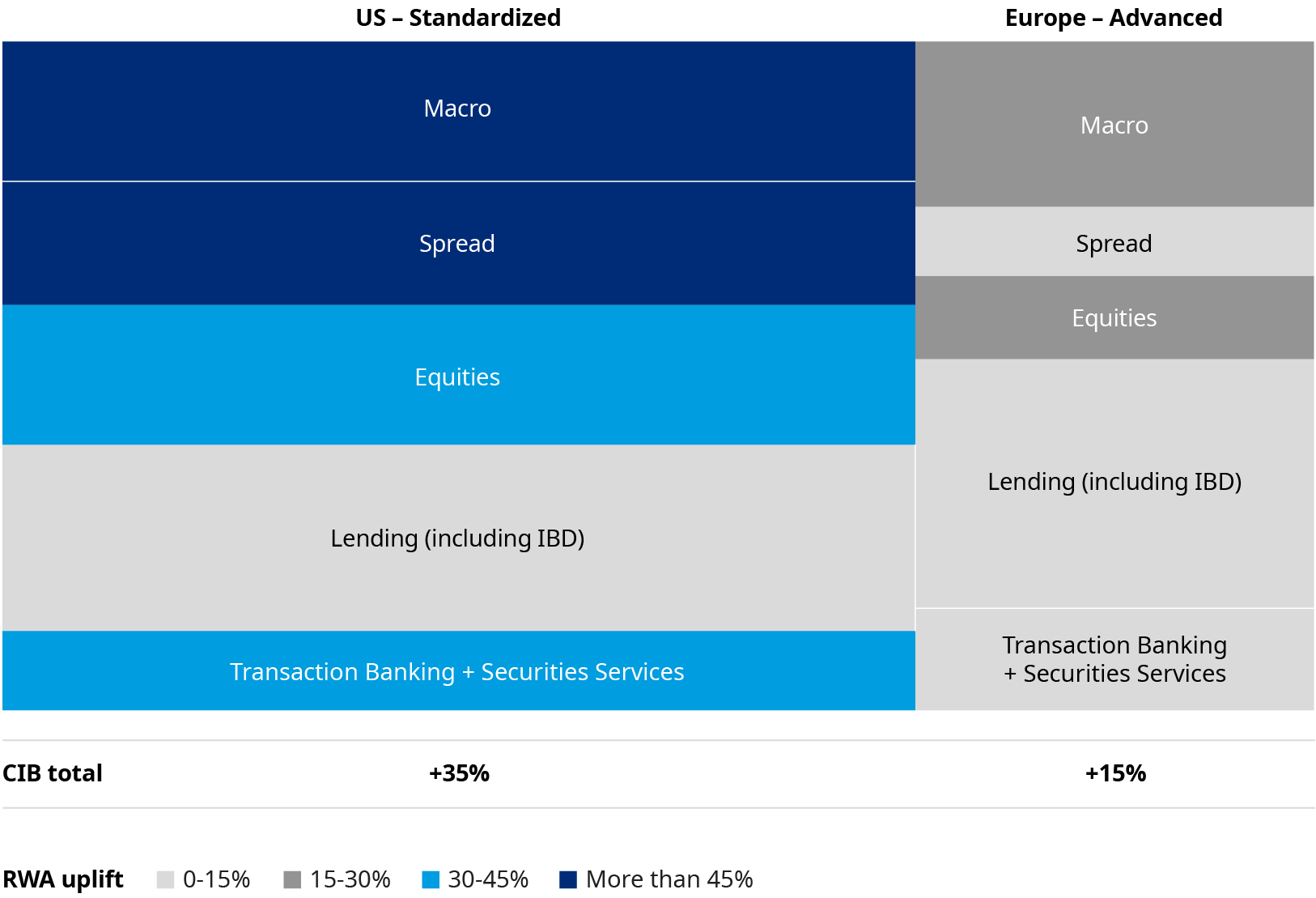 US – Standardized

Macro

Spread

Equities

Lending (including IBD)

Transaction Banking + Securities Services

Europe – Advanced

Macro

Spread

Equities

Lending (including IBD)

Transaction Banking + Securities Services

CIB total +35% +15%

RWA uplift 0-15% 15-30% 30-45% More than 45%